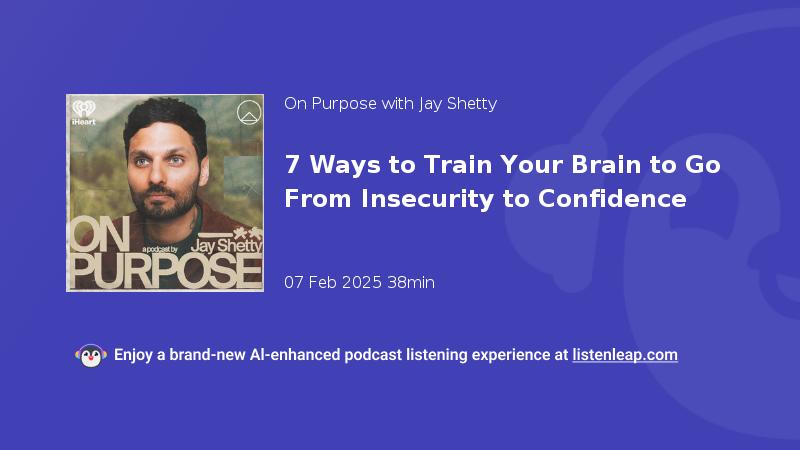 iHeart

ON PURPOSE
a podcast by Jay Shetty

On Purpose with Jay Shetty

7 Ways to Train Your Brain to Go From Insecurity to Confidence

07 Feb 2025 38min

Enjoy a brand-new AI-enhanced podcast listening experience at listenleap.com